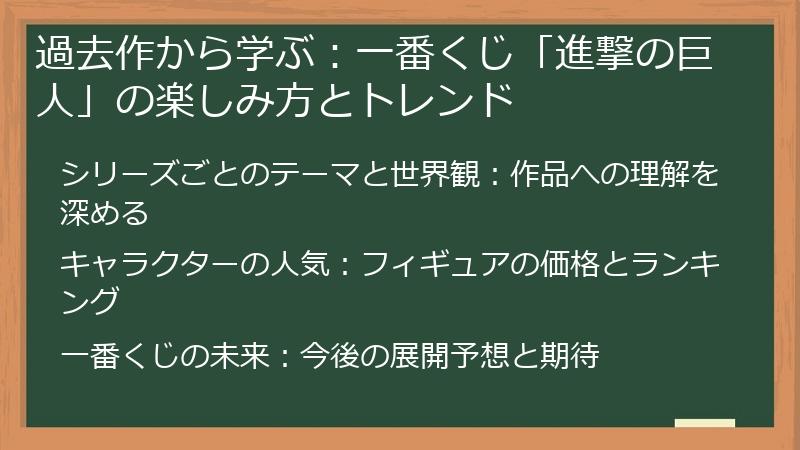 過去作から学ぶ：一番くじ「進撃の巨人」の楽しみ方とトレンド

シリーズごとのテーマと世界観：作品への理解を深める

キャラクターの人気：フィギュアの価格とランキング

一番くじの未来：今後の展開予想と期待